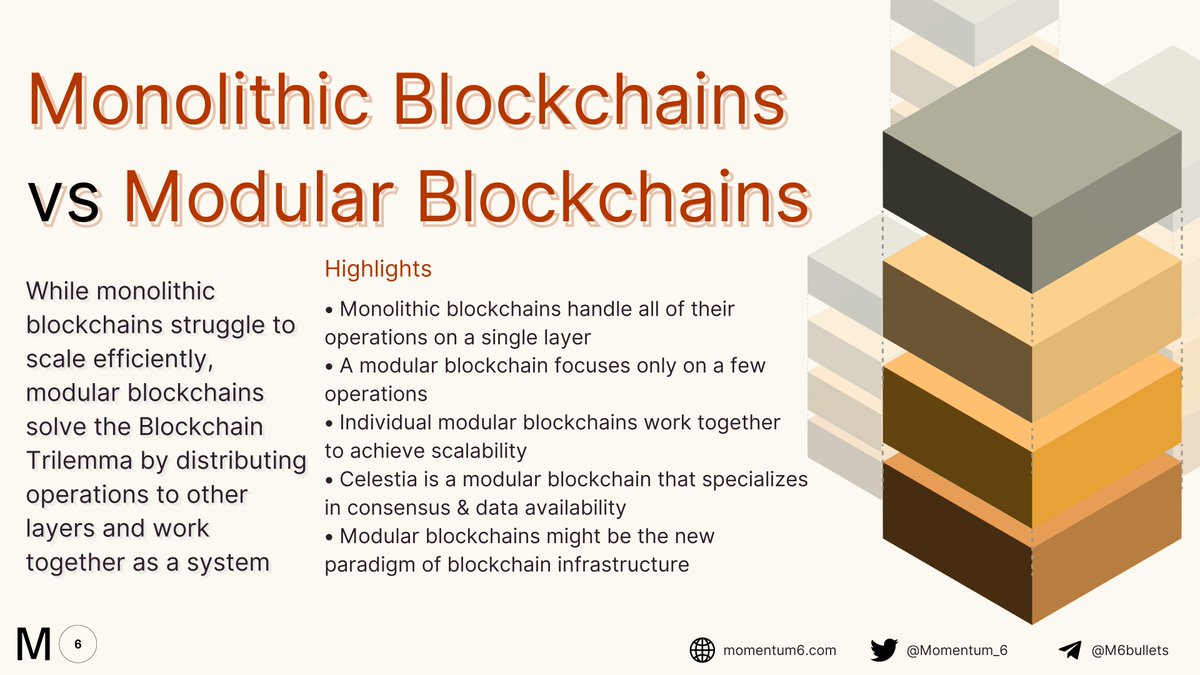 Monolithic Blockchains vs Modular Blockchains

While monolithic blockchains struggle to scale efficiently, modular blockchains solve the Blockchain Trilemma by distributing operations to other layers and work together as a system

Highlights

• Monolithic blockchains handle all of their operations on a single layer
• A modular blockchain focuses only on a few operations
• Individual modular blockchains work together to achieve scalability
• Celestia is a modular blockchain that specializes in consensus & data availability
• Modular blockchains might be the new paradigm of blockchain infrastructure

M 6

momentum6.com @Momentum_6 @M6bullets